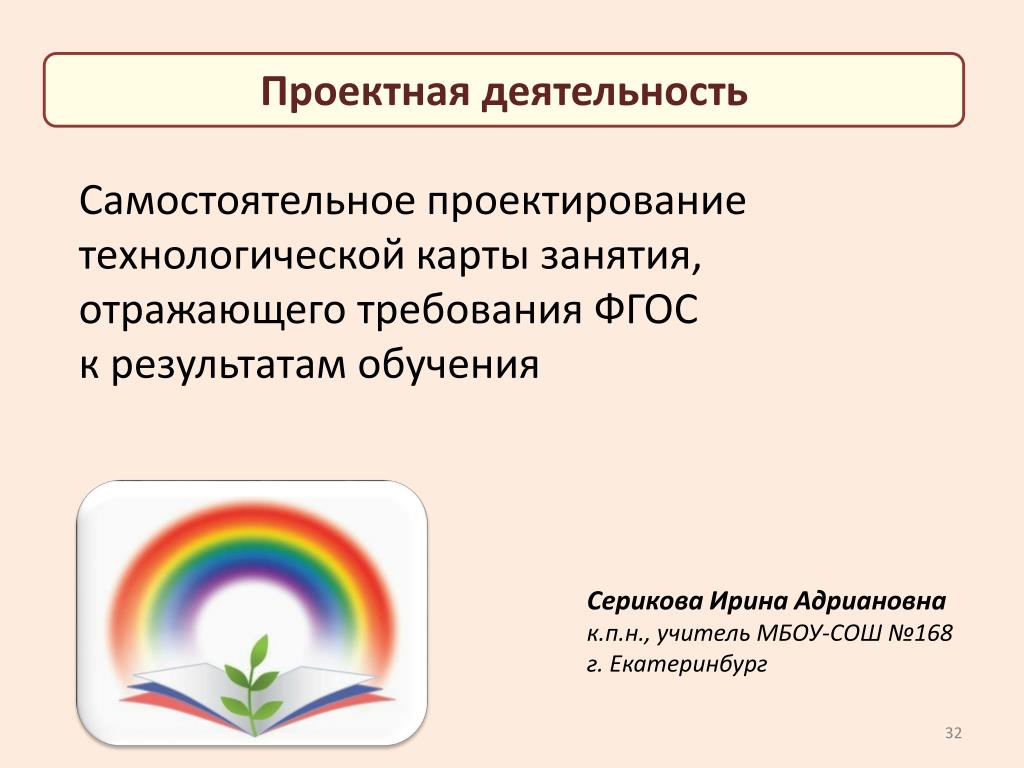 Проектная деятельность

Самостоятельное проектирование технологической карты занятия, отражающего требования ФГОС к результатам обучения

Серикова Ирина Адриановна
к.п.н., учитель МБОУ-СОШ №168
г. Екатеринбург

32